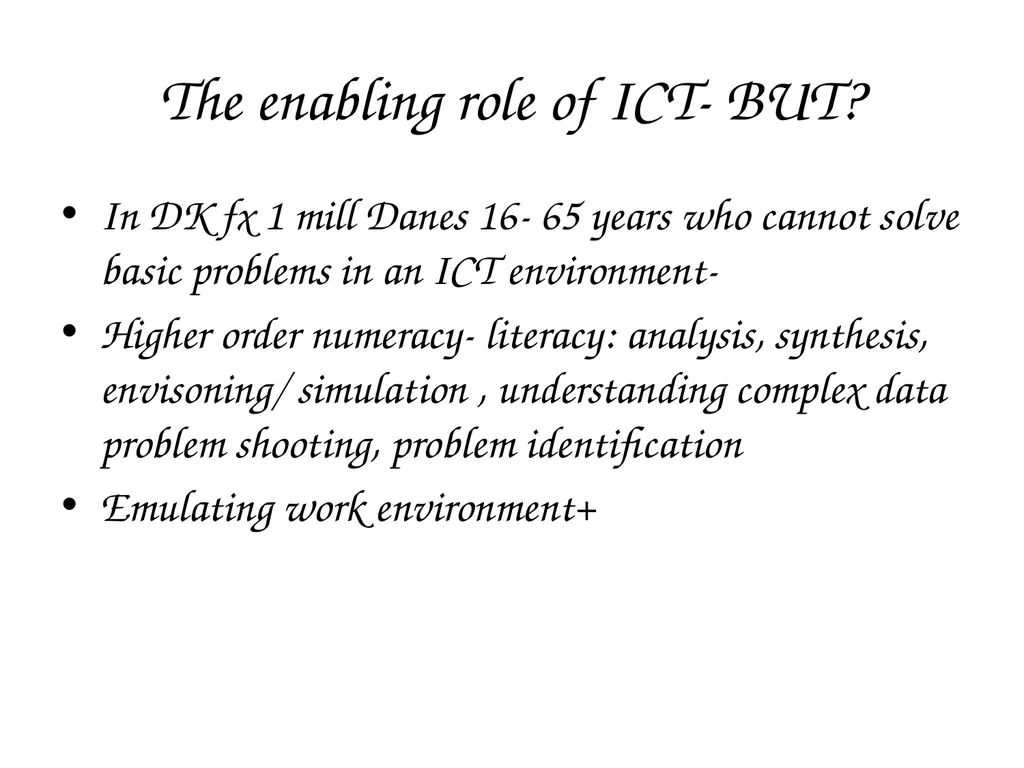 The enabling role of ICT- BUT?

• In DK fx 1 mill Danes 16- 65 years who cannot solve basic problems in an ICT environment-
• Higher order numeracy- literacy: analysis, synthesis, envisoning/ simulation , understanding complex data problem shooting, problem identification
• Emulating work environment+